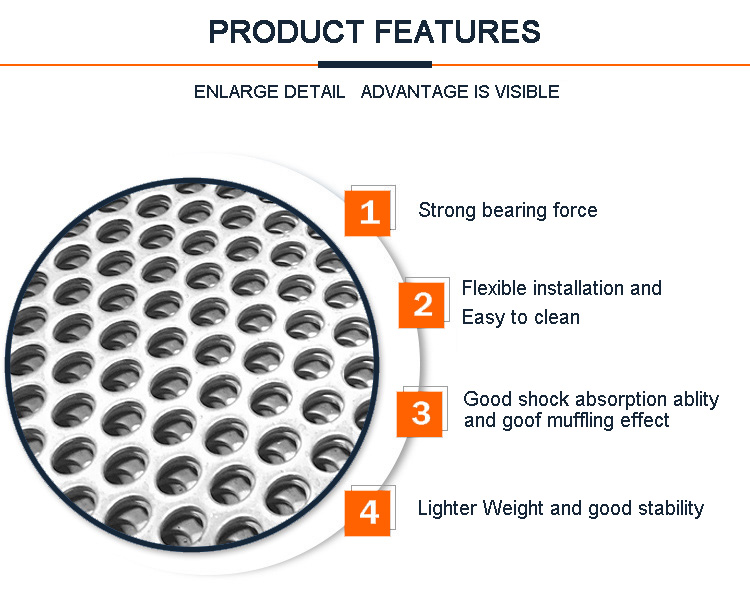 PRODUCT FEATURES

ENLARGE DETAIL ADVANTAGE IS VISIBLE

1
Strong bearing force

2
Flexible installation and Easy to clean

3
Good shock absorption ablity and goof muffling effect

4
Lighter Weight and good stability